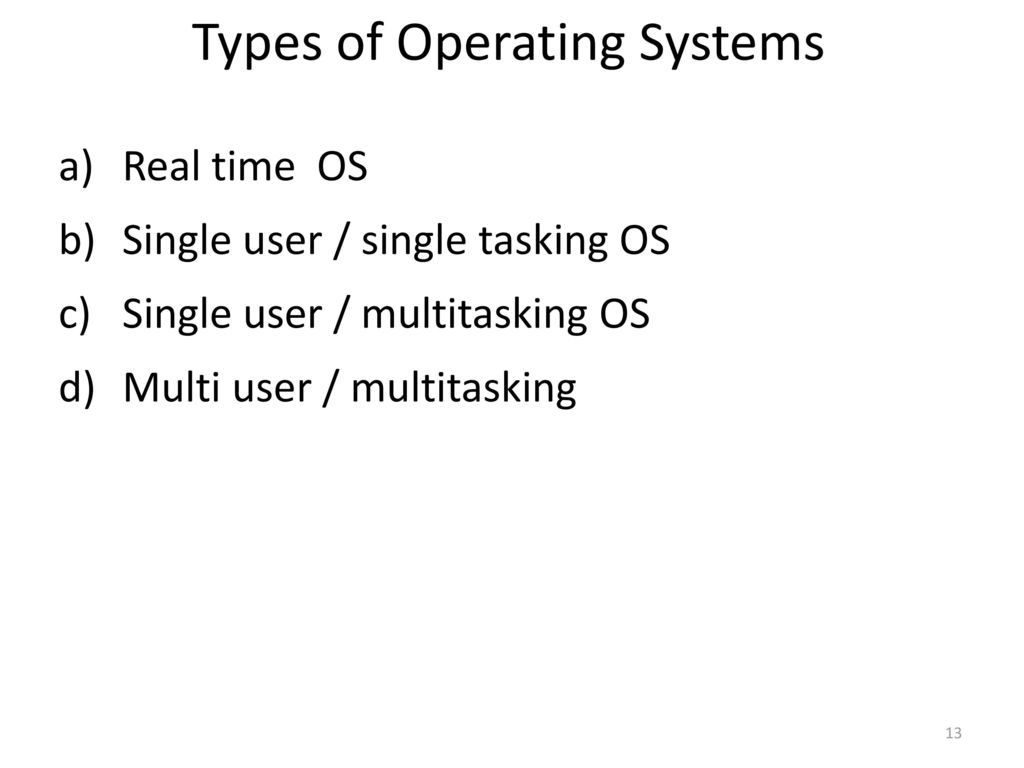 Types of Operating Systems

a) Real time OS
b) Single user / single tasking OS
c) Single user / multitasking OS
d) Multi user / multitasking

13